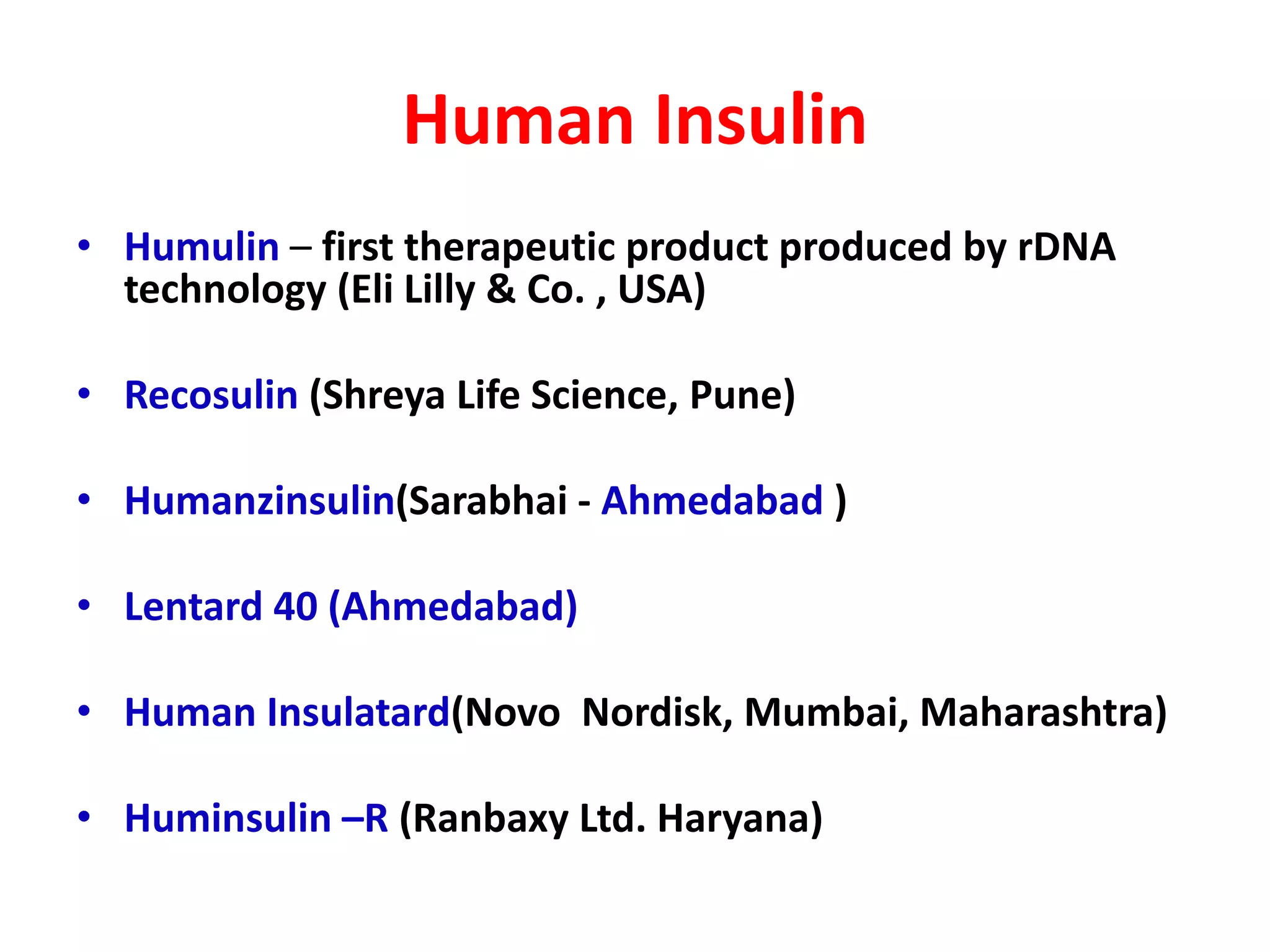 Human Insulin

• Humulin – first therapeutic product produced by rDNA technology (Eli Lilly & Co. , USA)

• Recosulin (Shreya Life Science, Pune)

• Humanzinsulin(Sarabhai - Ahmedabad )

• Lentard 40 (Ahmedabad)

• Human Insulatard(Novo Nordisk, Mumbai, Maharashtra)

• Huminsulin –R (Ranbaxy Ltd. Haryana)